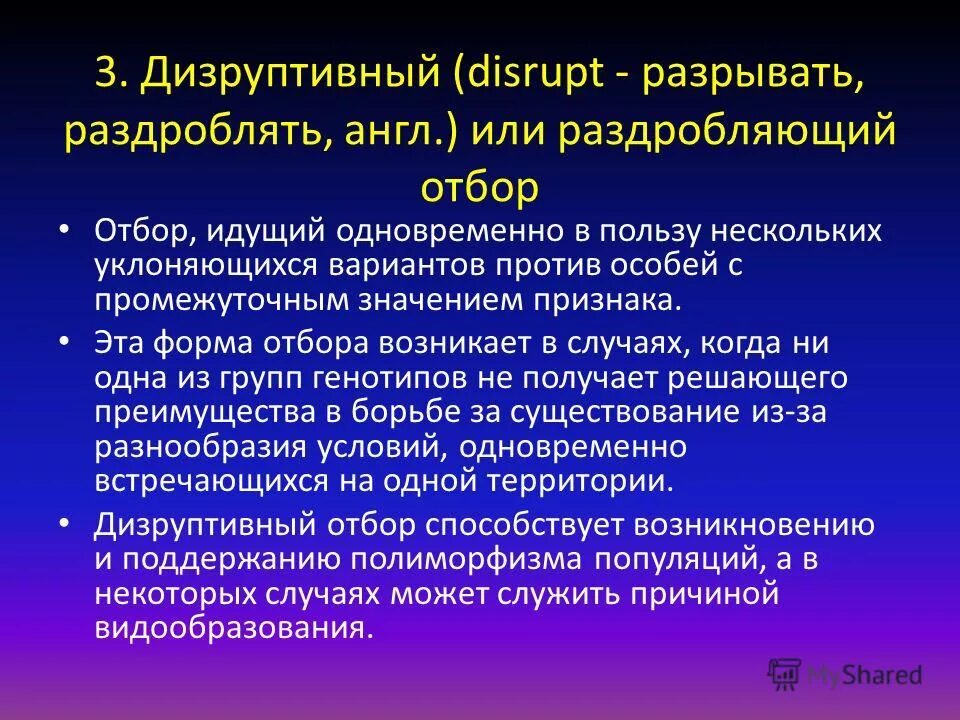 3. Дизруптивный (disrupt - разрывать, раздроблять, англ.) или раздробляющий отбор

• Отбор, идущий одновременно в пользу нескольких уклоняющихся вариантов против особей с промежуточным значением признака.

• Эта форма отбора возникает в случаях, когда ни одна из групп генотипов не получает решающего преимущества в борьбе за существование из-за разнообразия условий, одновременно встречающихся на одной территории.

• Дизруптивный отбор способствует возникновению и поддержанию полиморфизма популяций, а в некоторых случаях может служить причиной видообразования.

MyShared